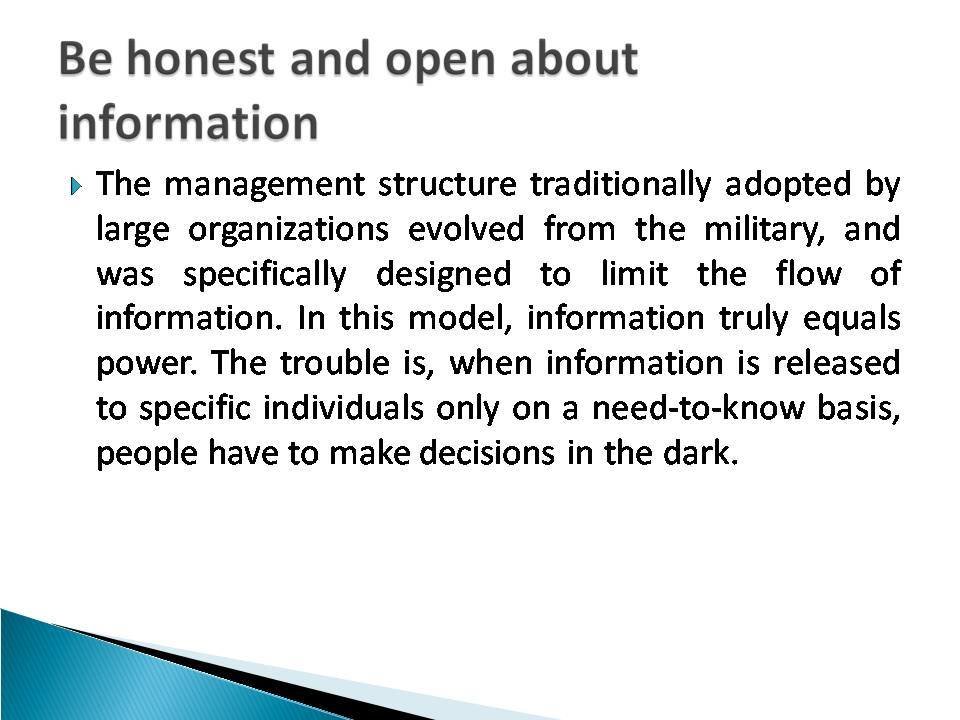 Be honest and open about information

The management structure traditionally adopted by large organizations evolved from the military, and was specifically designed to limit the flow of information. In this model, information truly equals power. The trouble is, when information is released to specific individuals only on a need-to-know basis, people have to make decisions in the dark.